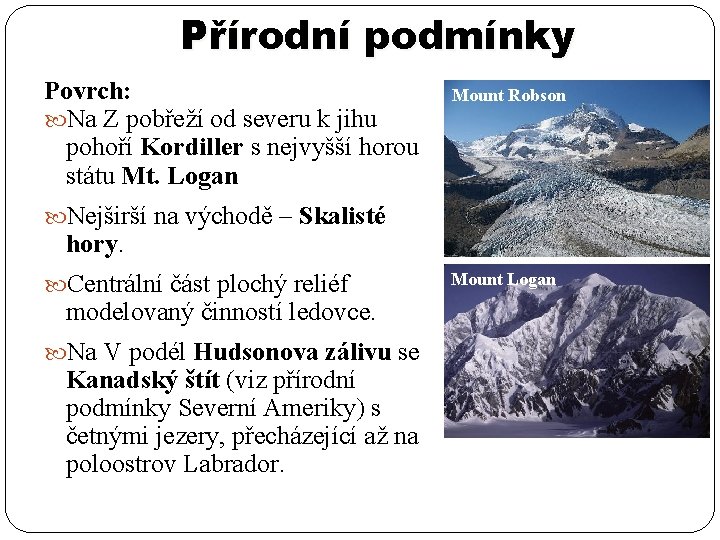 Přírodní podmínky

Povrch:

Na Z pobřeží od severu k jihu pohoří Kordiller s nejvyšší horou státu Mt. Logan

Nejširší na východě – Skalisté hory.

Centrální část plochý reliéf modelovaný činností ledovce.

Na V podél Hudsonova zálivu se Kanadský štít (viz přírodní podmínky Severní Ameriky) s četnými jezery, přecházející až na poloostrov Labrador.

Mount Robson

Mount Logan